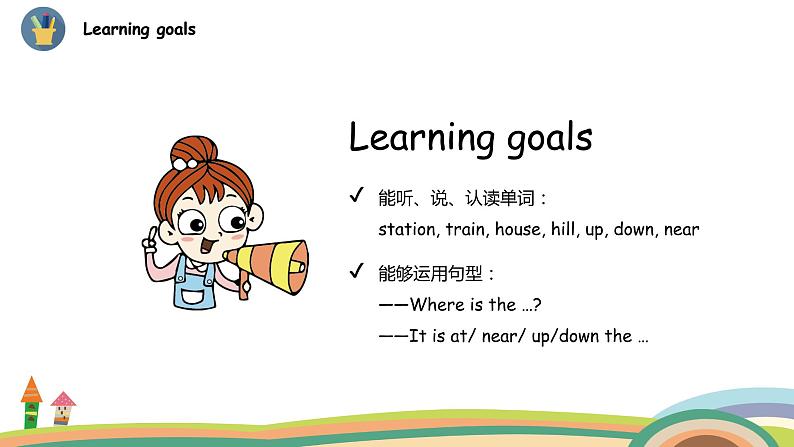 Learning goals

Learning goals

✓ 能听、说、认读单词：
station, train, house, hill, up, down, near

✓ 能够运用句型：
——Where is the …?
——It is at/ near/ up/down the …